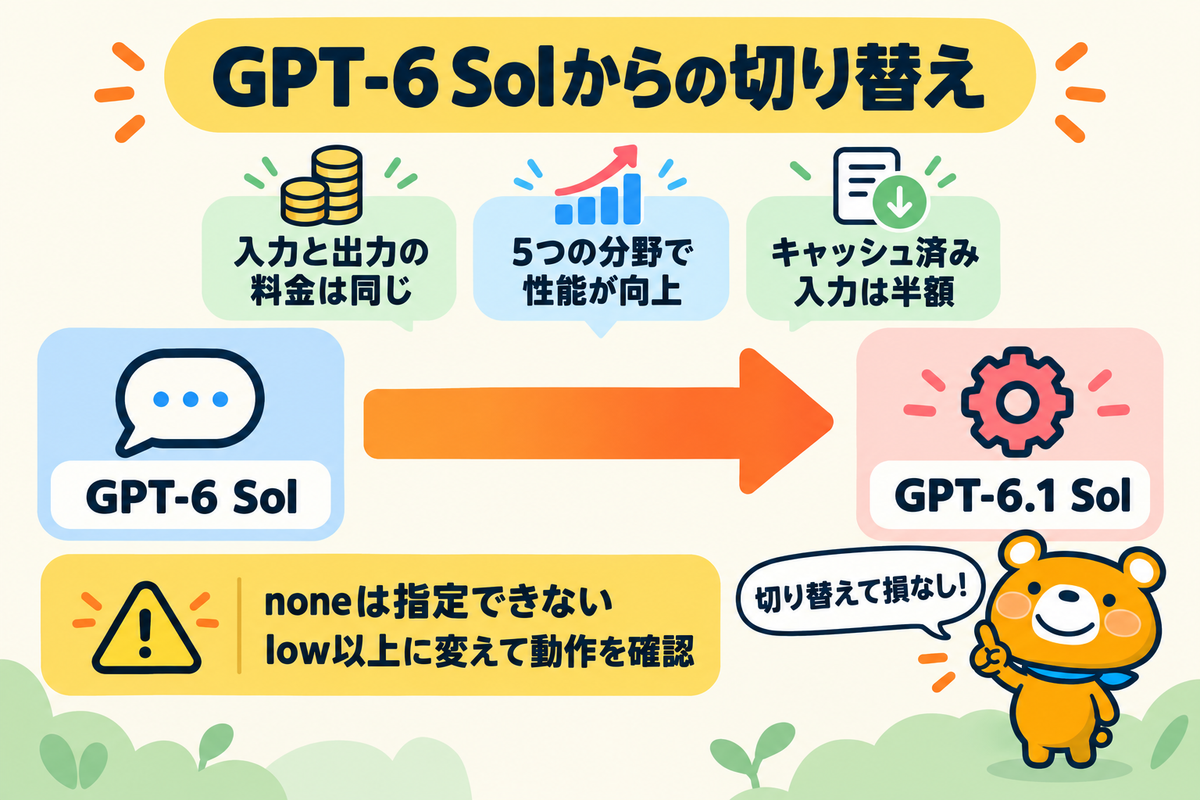 GPT-6 Solからの切り替え

入力と出力の料金は同じ

5つの分野で性能が向上

キャッシュ済み入力は半額

GPT-6 Sol

GPT-6.1 Sol

noneは指定できない
low以上に変えて動作を確認

切り替えて損なし!